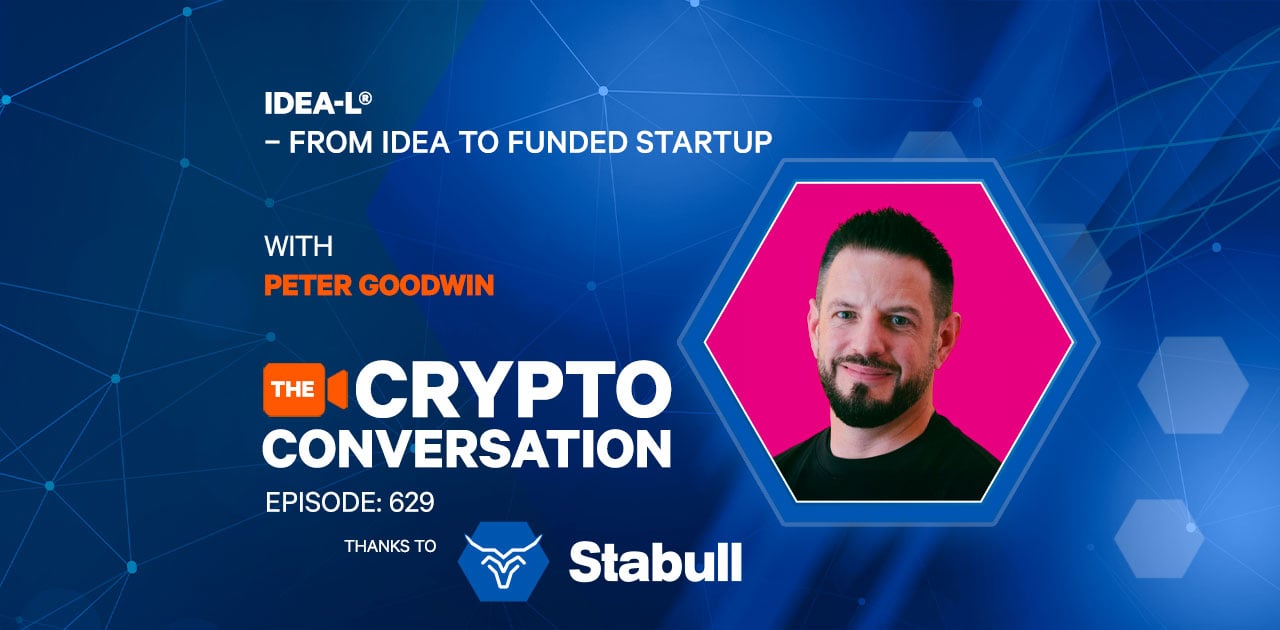 IDEA-L®
– FROM IDEA TO FUNDED STARTUP

WITH
PETER GOODWIN

THE CRYPTO CONVERSATION
EPISODE: 629

THANKS TO Stabull